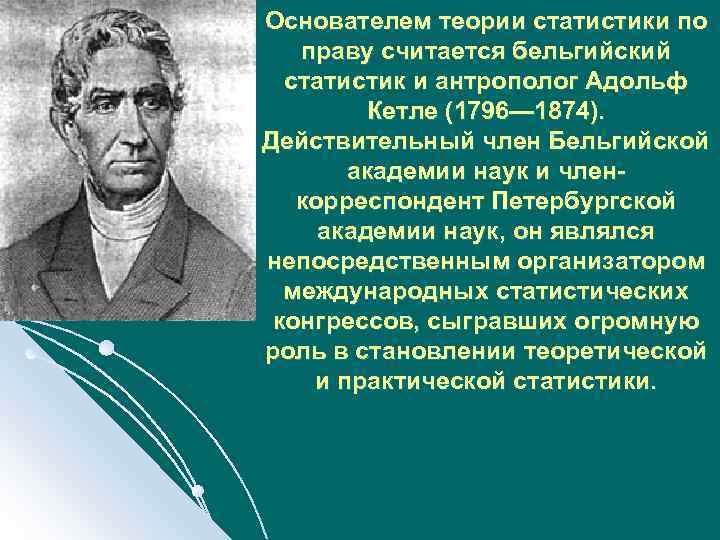 Основателем теории статистики по праву считается бельгийский статистик и антрополог Адольф Кетле (1796—1874). Действительный член Бельгийской академии наук и член-корреспондент Петербургской академии наук, он являлся непосредственным организатором международных статистических конгрессов, сыгравших огромную роль в становлении теоретической и практической статистики.